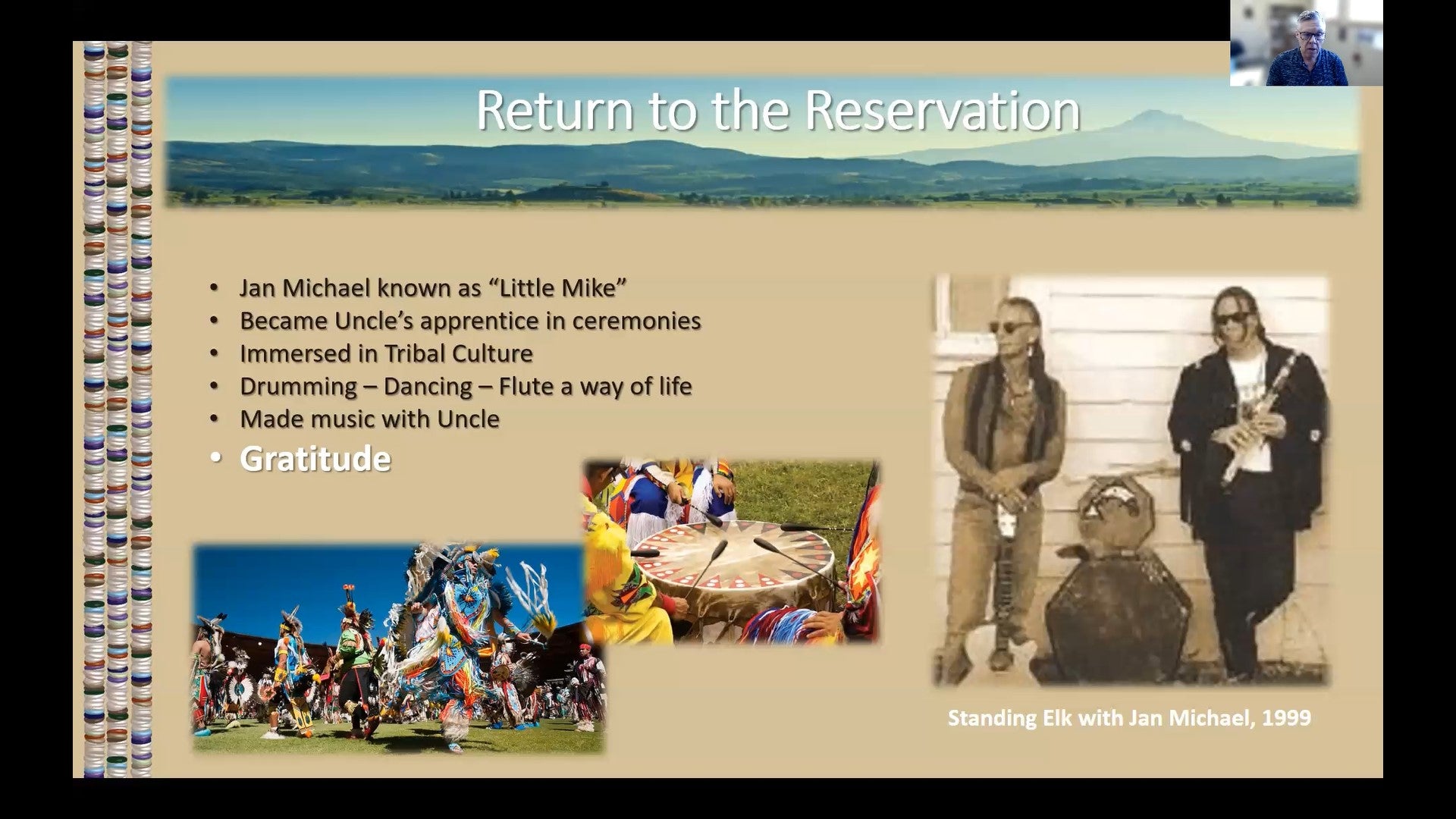 Return to the Reservation

• Jan Michael known as “Little Mike”
• Became Uncle’s apprentice in ceremonies
• Immersed in Tribal Culture
• Drumming – Dancing – Flute a way of life
• Made music with Uncle
• Gratitude

Standing Elk with Jan Michael, 1999